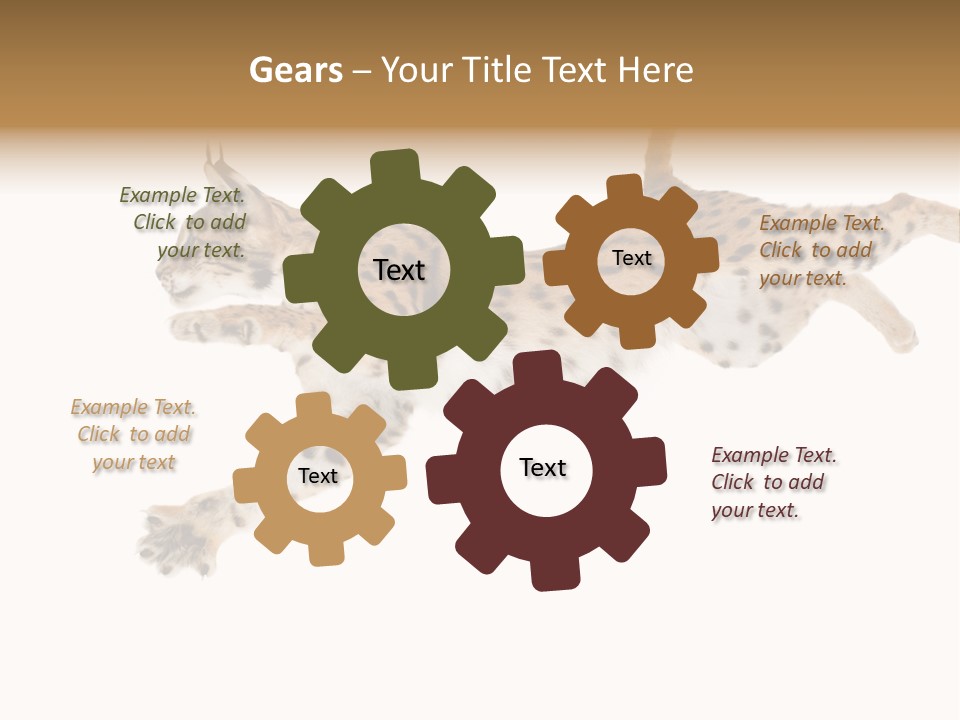 Gears – Your Title Text Here

Example Text. Click to add your text.

Text

Text

Example Text. Click to add your text.

Example Text. Click to add your text

Text

Text

Example Text. Click to add your text.